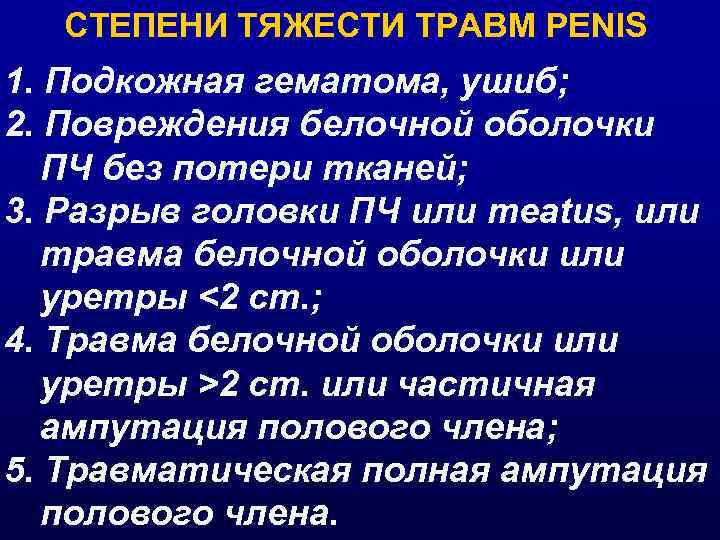 СТЕПЕНИ ТЯЖЕСТИ ТРАВМ PENIS

1. Подкожная гематома, ушиб;
2. Повреждения белочной оболочки ПЧ без потери тканей;
3. Разрыв головки ПЧ или meatus, или травма белочной оболочки или уретры <2 cm.;
4. Травма белочной оболочки или уретры >2 cm. или частичная ампутация полового члена;
5. Травматическая полная ампутация полового члена.